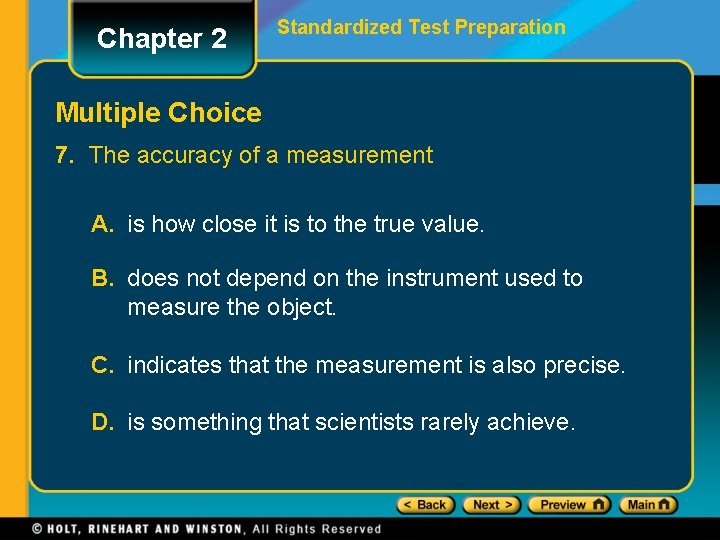 Chapter 2

Standardized Test Preparation

Multiple Choice

7. The accuracy of a measurement

A. is how close it is to the true value.

B. does not depend on the instrument used to measure the object.

C. indicates that the measurement is also precise.

D. is something that scientists rarely achieve.

< Back Next > Preview Main

© HOLT, RINEHART AND WINSTON, All Rights Reserved